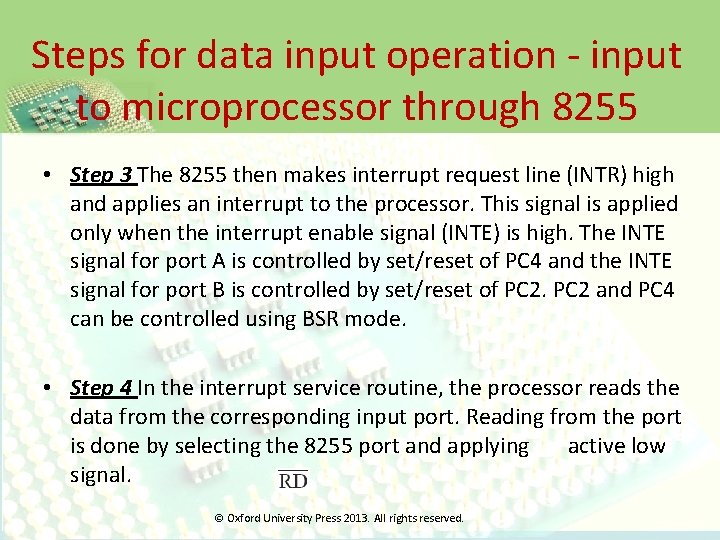 Steps for data input operation - input to microprocessor through 8255

• Step 3 The 8255 then makes interrupt request line (INTR) high and applies an interrupt to the processor. This signal is applied only when the interrupt enable signal (INTE) is high. The INTE signal for port A is controlled by set/reset of PC4 and the INTE signal for port B is controlled by set/reset of PC2. PC2 and PC4 can be controlled using BSR mode.

• Step 4 In the interrupt service routine, the processor reads the data from the corresponding input port. Reading from the port is done by selecting the 8255 port and applying active low signal.

$\overline{RD}$

© Oxford University Press 2013. All rights reserved.